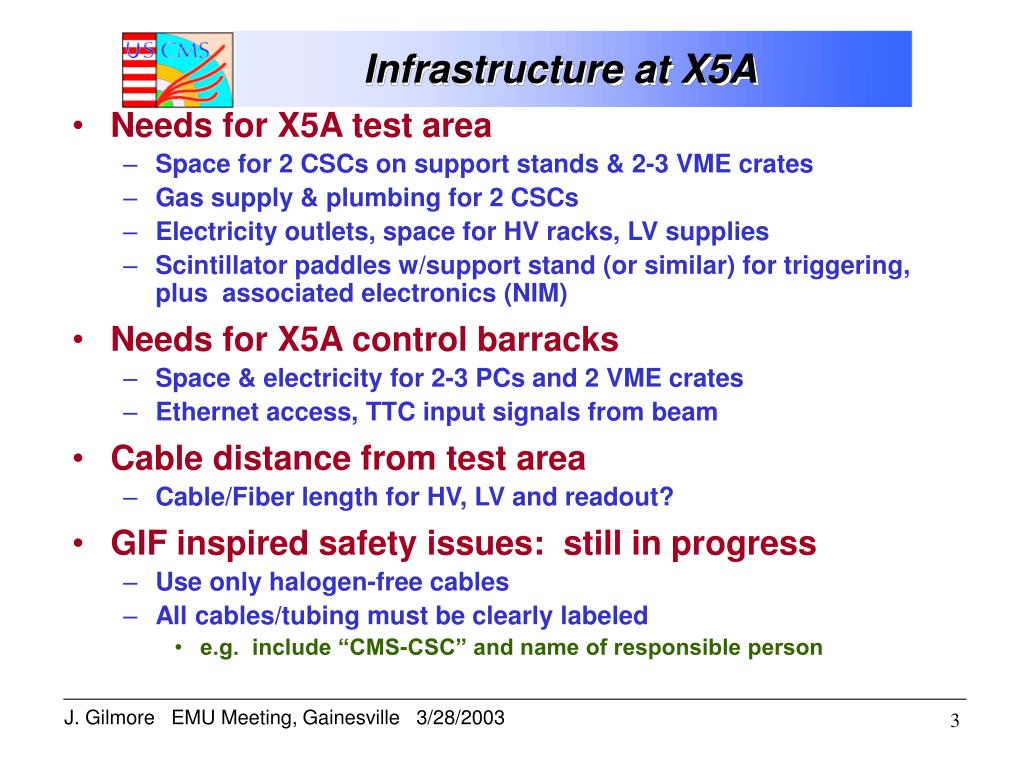 US CMS

Infrastructure at X5A

• Needs for X5A test area
– Space for 2 CSCs on support stands & 2-3 VME crates
– Gas supply & plumbing for 2 CSCs
– Electricity outlets, space for HV racks, LV supplies
– Scintillator paddles w/support stand (or similar) for triggering, plus associated electronics (NIM)

• Needs for X5A control barracks
– Space & electricity for 2-3 PCs and 2 VME crates
– Ethernet access, TTC input signals from beam

• Cable distance from test area
– Cable/Fiber length for HV, LV and readout?

• GIF inspired safety issues: still in progress
– Use only halogen-free cables
– All cables/tubing must be clearly labeled
• e.g. include “CMS-CSC” and name of responsible person

J. Gilmore EMU Meeting, Gainesville 3/28/2003

3